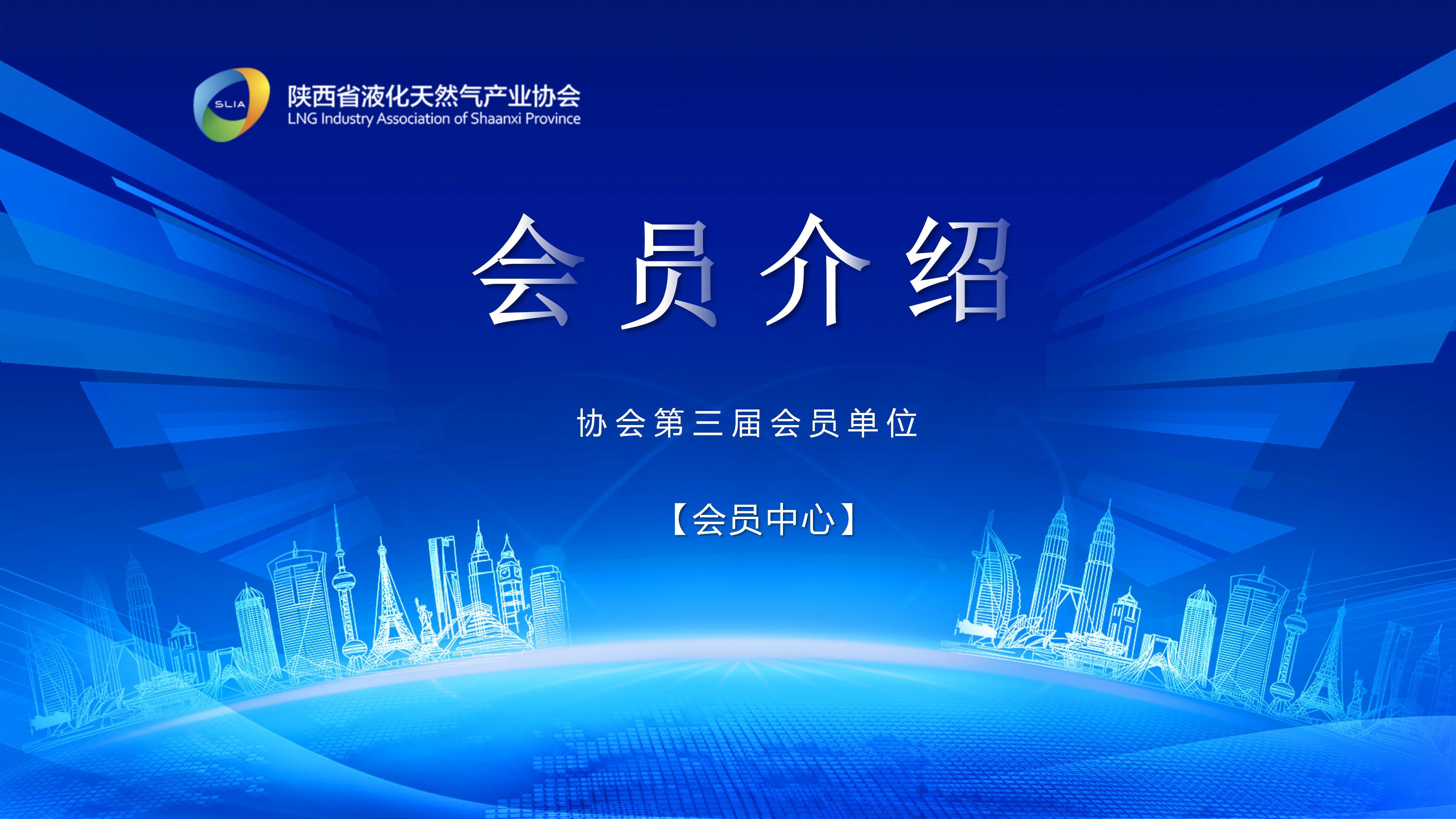 SLIA

陕西省液化天然气产业协会
LNG Industry Association of Shaanxi Province

会员介绍

协会第三届会员单位

【会员中心】